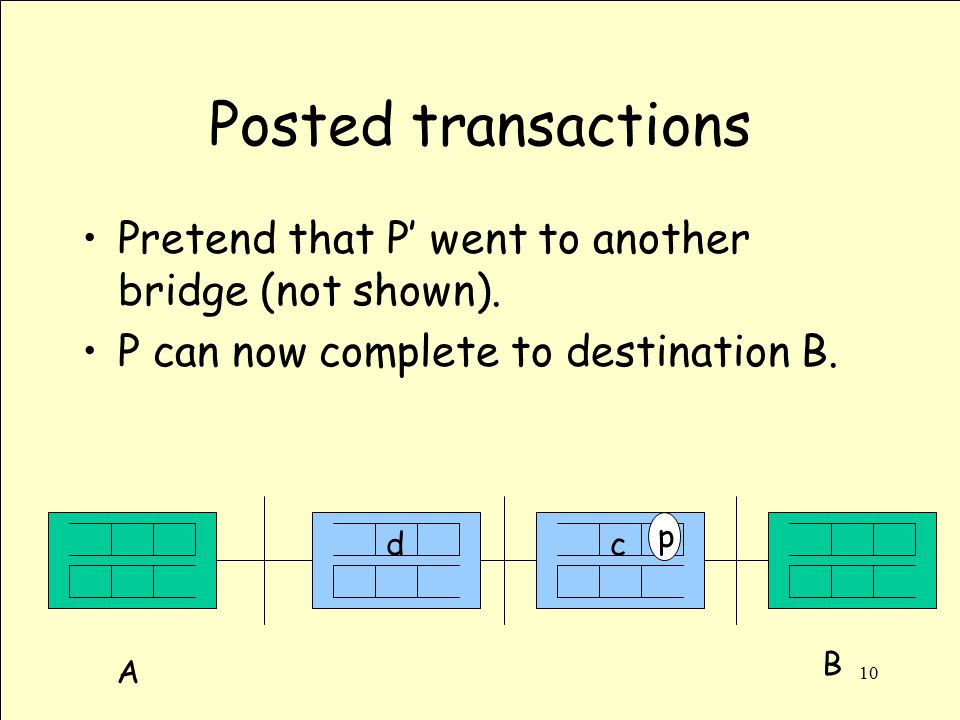 Posted transactions

• Pretend that P’ went to another bridge (not shown).
• P can now complete to destination B.

d
c
p

A
B
10